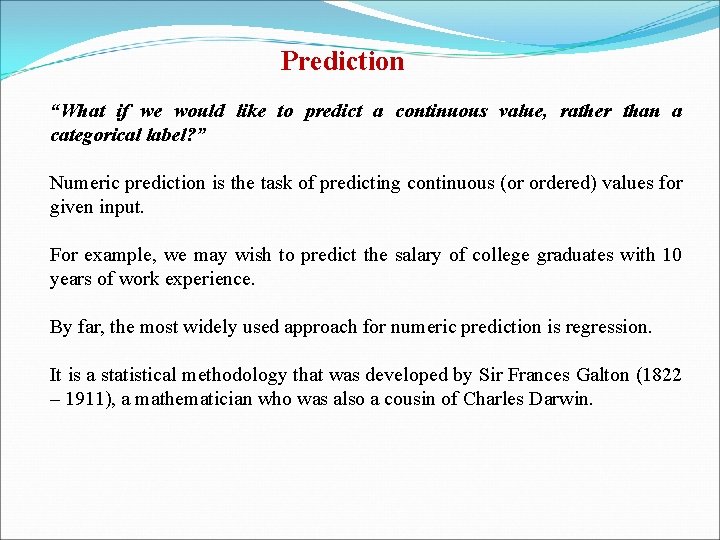 Prediction

“What if we would like to predict a continuous value, rather than a categorical label?”

Numeric prediction is the task of predicting continuous (or ordered) values for given input.

For example, we may wish to predict the salary of college graduates with 10 years of work experience.

By far, the most widely used approach for numeric prediction is regression.

It is a statistical methodology that was developed by Sir Frances Galton (1822 – 1911), a mathematician who was also a cousin of Charles Darwin.